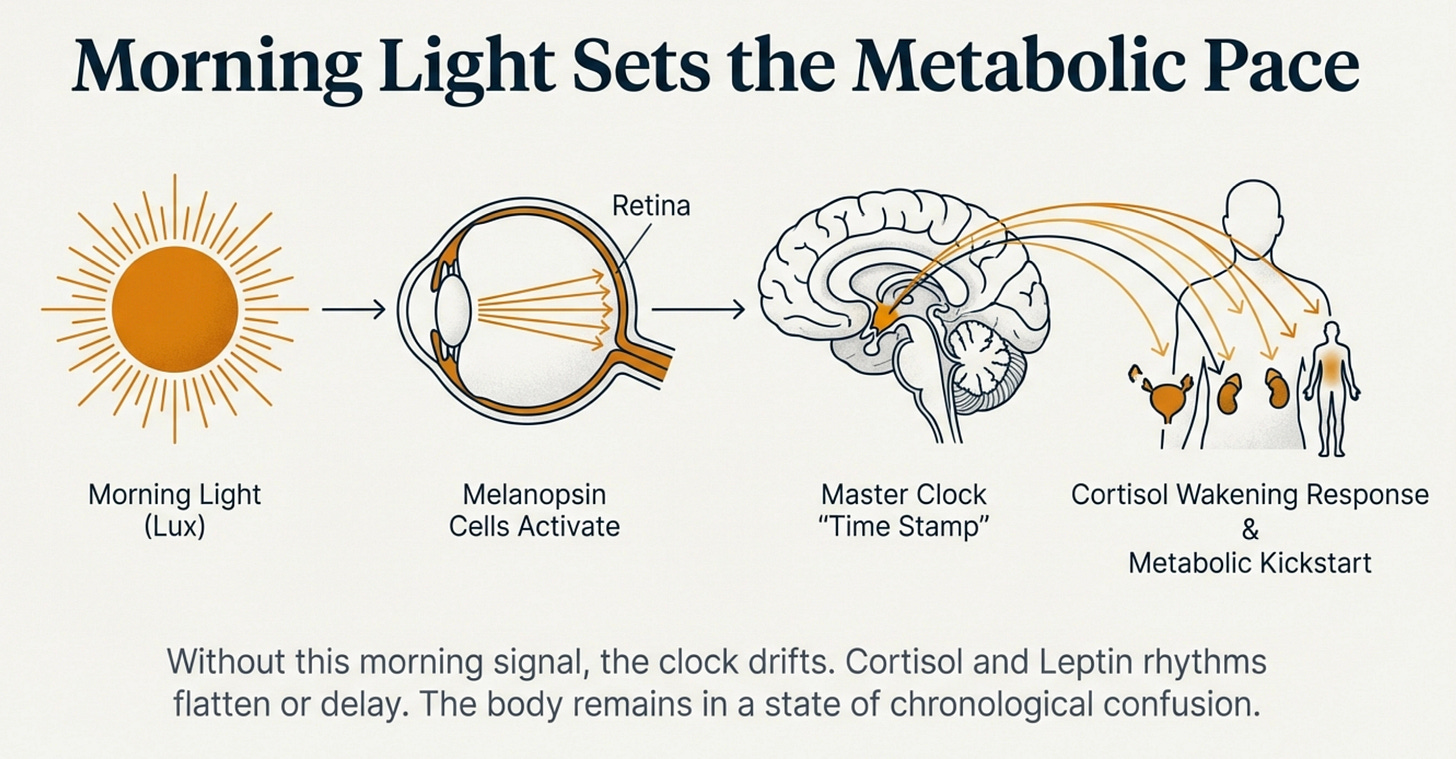 Morning Light Sets the Metabolic Pace

Retina

Morning Light
(Lux)

Melanopsin
Cells Activate

Master Clock
"Time Stamp"

Cortisol Wakening Response
&
Metabolic Kickstart

Without this morning signal, the clock drifts. Cortisol and Leptin rhythms flatten or delay. The body remains in a state of chronological confusion.